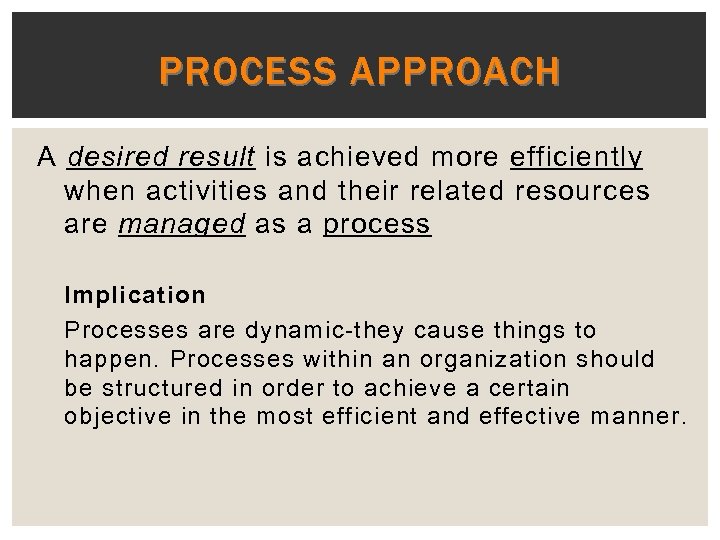 PROCESS APPROACH

A desired result is achieved more efficiently when activities and their related resources are managed as a process

Implication

Processes are dynamic-they cause things to happen. Processes within an organization should be structured in order to achieve a certain objective in the most efficient and effective manner.